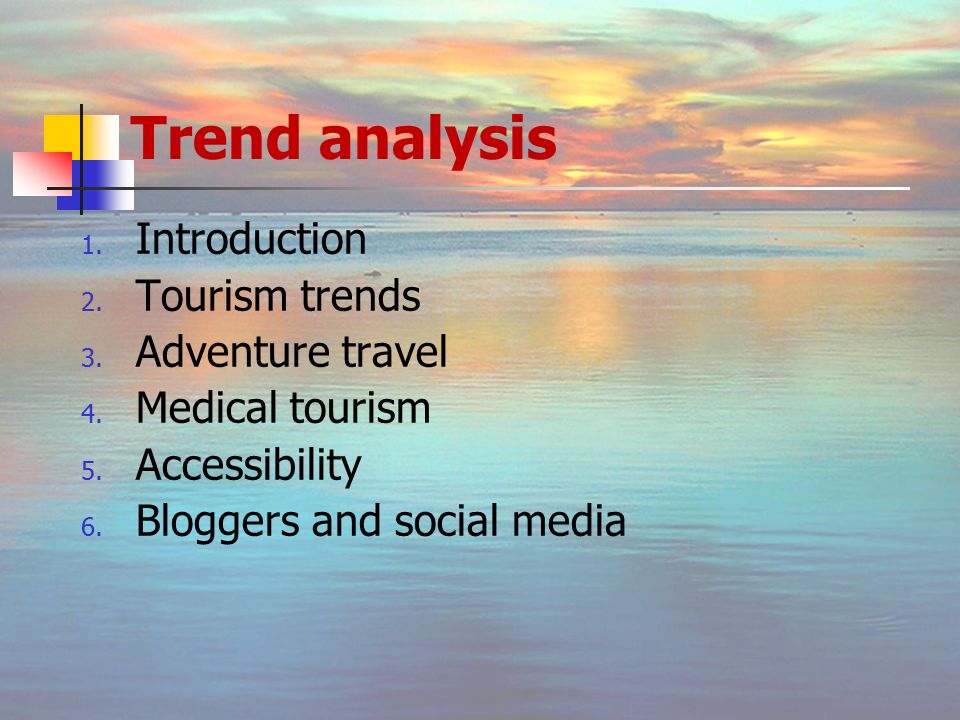 Trend analysis

1. Introduction
2. Tourism trends
3. Adventure travel
4. Medical tourism
5. Accessibility
6. Bloggers and social media